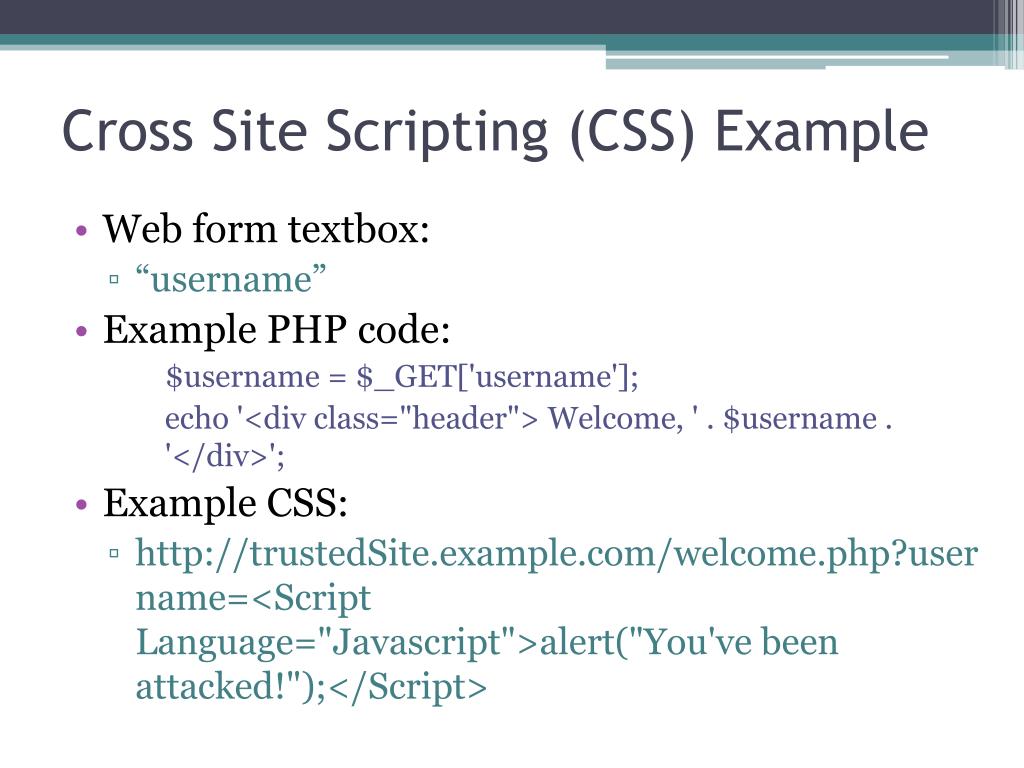 Cross Site Scripting (CSS) Example

• Web form textbox:
▫ “username”
• Example PHP code:
$username = $_GET['username'];
echo '<div class="header"> Welcome, ' . $username . '</div>';
• Example CSS:
▫ http://trustedSite.example.com/welcome.php?username=<Script Language="Javascript">alert("You've been attacked!");</Script>